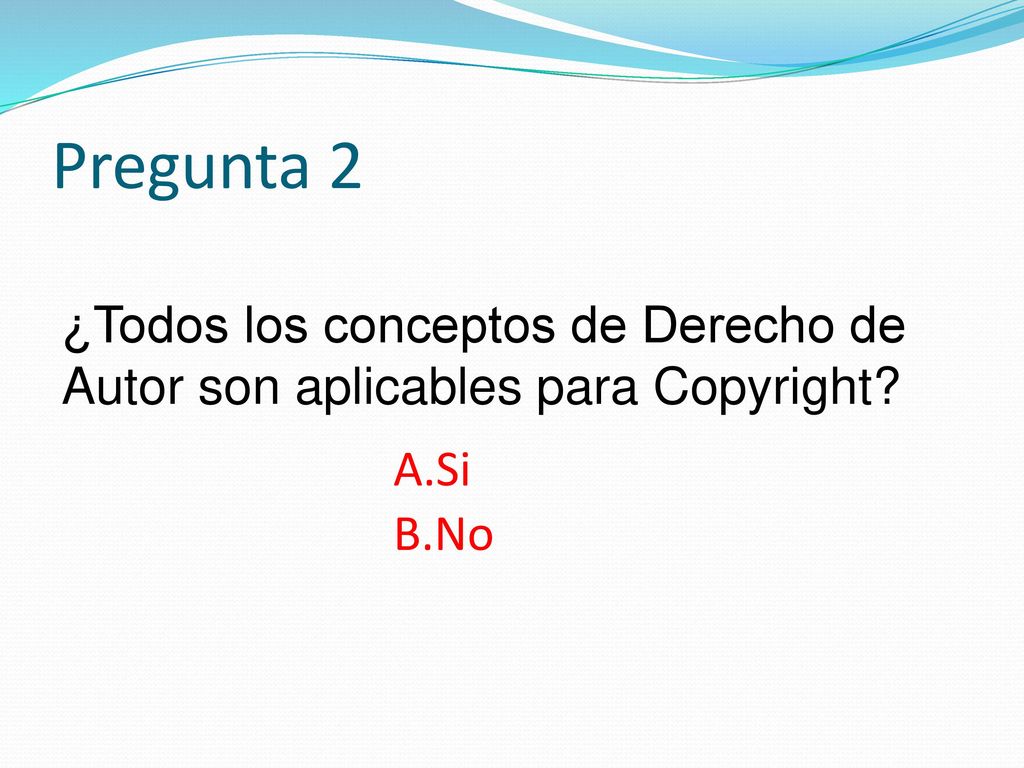 Pregunta 2

¿Todos los conceptos de Derecho de Autor son aplicables para Copyright?

A.Si
B.No